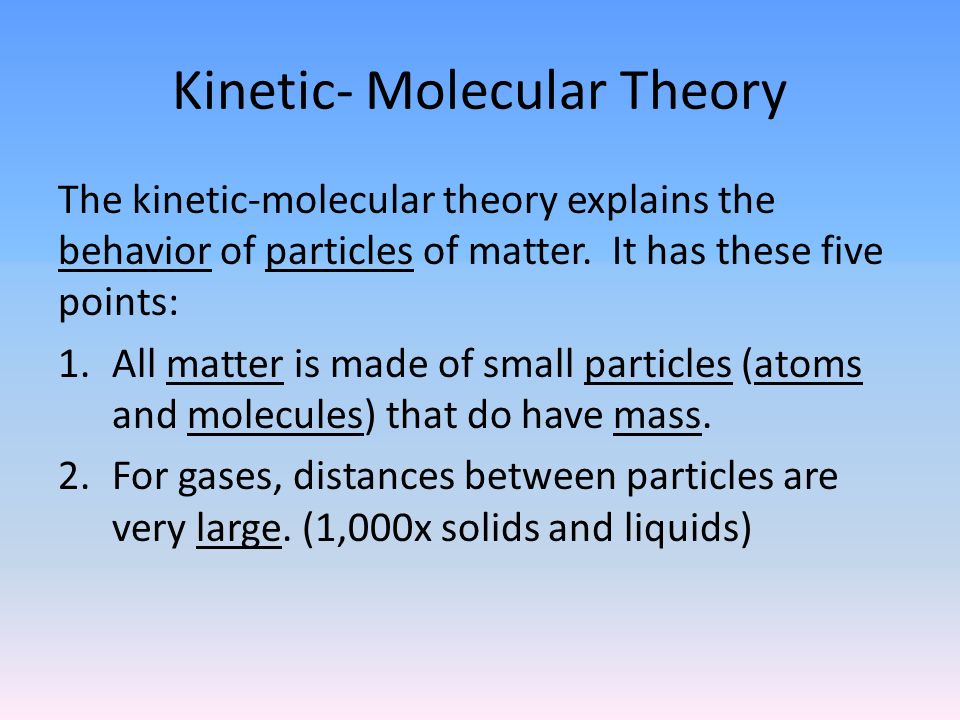 Kinetic- Molecular Theory

The kinetic-molecular theory explains the behavior of particles of matter.  It has these five points:

1. All matter is made of small particles (atoms and molecules) that do have mass.
2. For gases, distances between particles are very large. (1,000x solids and liquids)